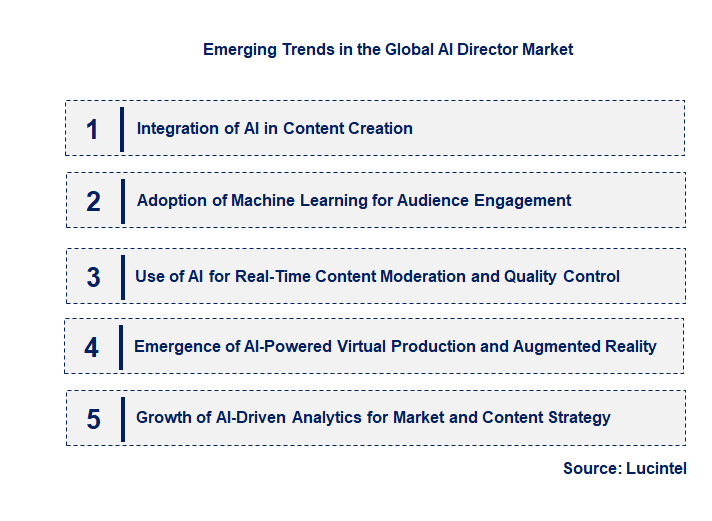 Emerging Trends in the Global AI Director Market

1 Integration of AI in Content Creation

2 Adoption of Machine Learning for Audience Engagement

3 Use of AI for Real-Time Content Moderation and Quality Control

4 Emergence of AI-Powered Virtual Production and Augmented Reality

5 Growth of AI-Driven Analytics for Market and Content Strategy

Source: Lucintel